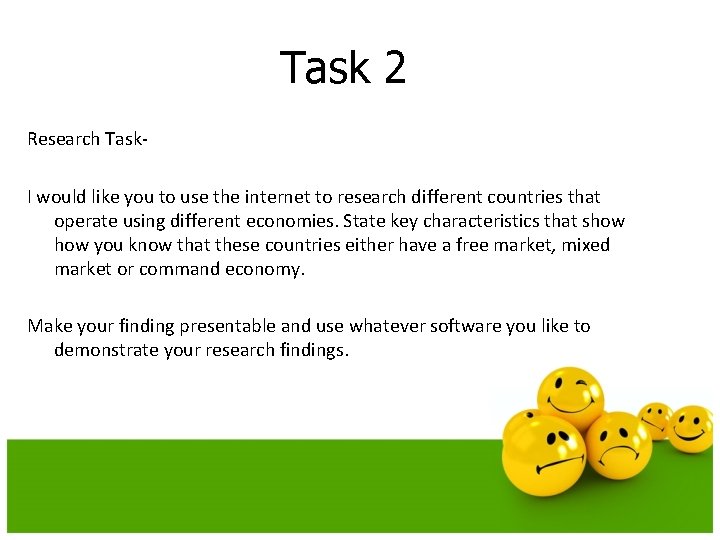 Task 2

Research Task-

I would like you to use the internet to research different countries that operate using different economies. State key characteristics that show how you know that these countries either have a free market, mixed market or command economy.

Make your finding presentable and use whatever software you like to demonstrate your research findings.